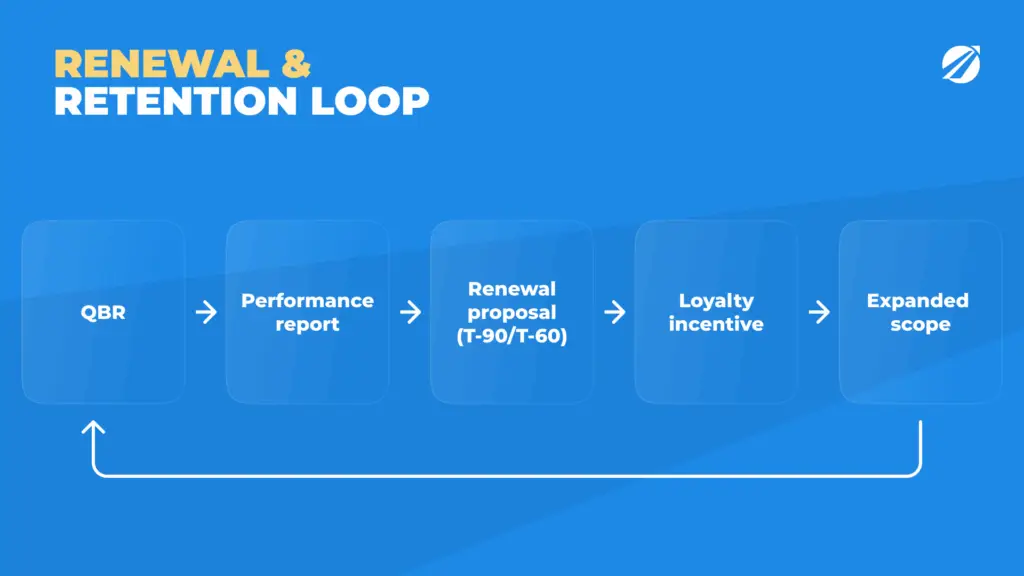 RENEWAL &
RETENTION LOOP

QBR

Performance report

Renewal proposal (T-90/T-60)

Loyalty incentive

Expanded scope